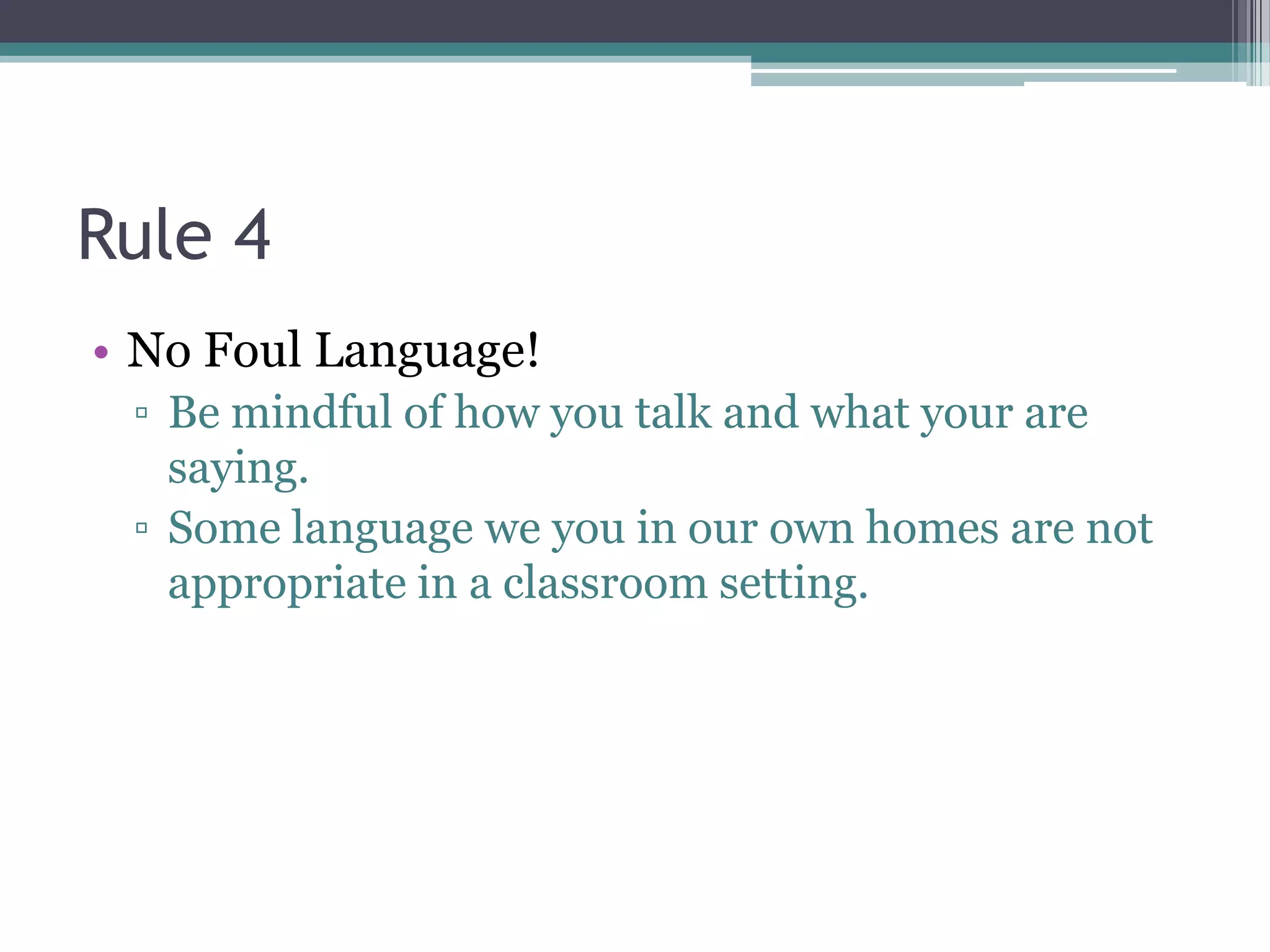 Rule 4

• No Foul Language!
▫ Be mindful of how you talk and what your are saying.
▫ Some language we you in our own homes are not appropriate in a classroom setting.